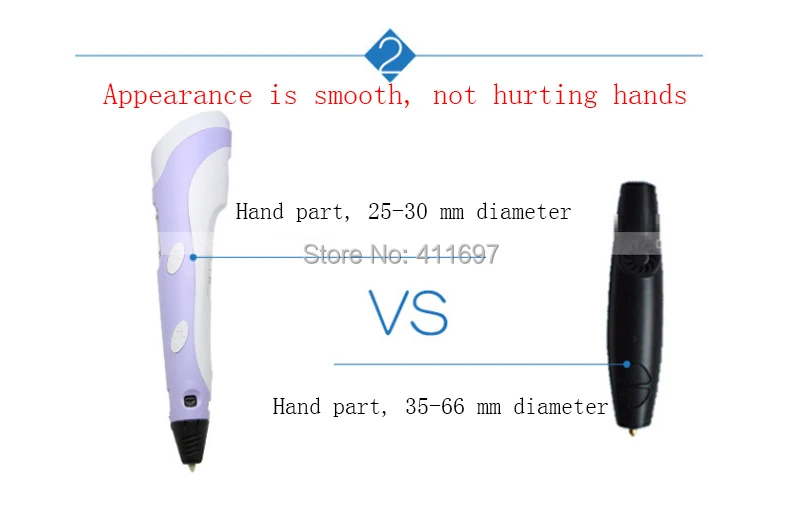 2

Appearance is smooth, not hurting hands

Hand part, 25-30 mm diameter

Store No: 411697

VS

Hand part, 35-66 mm diameter